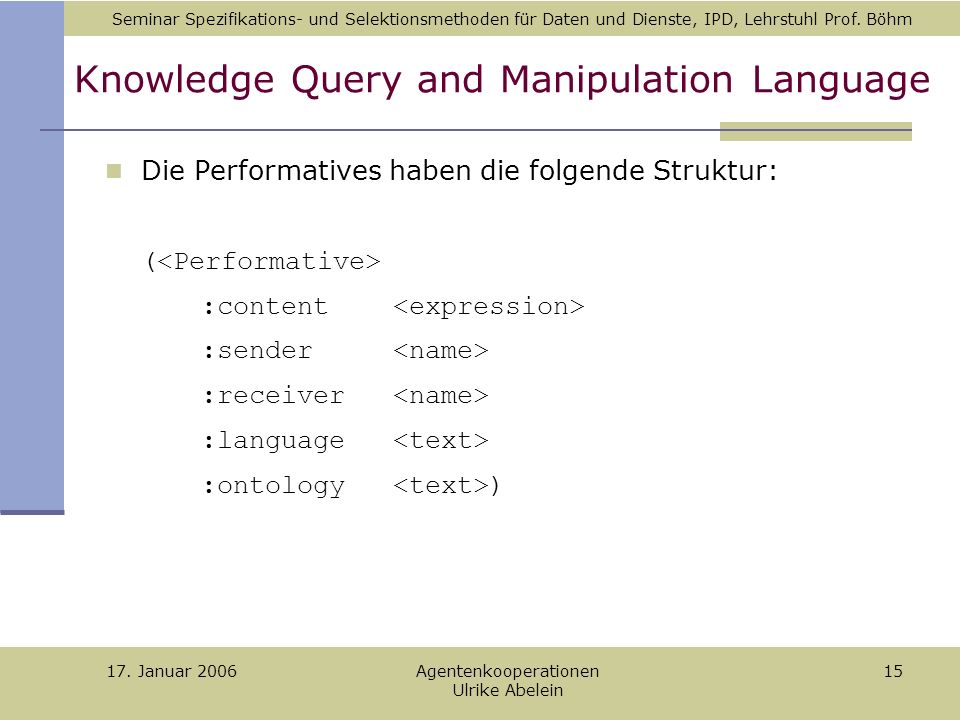 Seminar Spezifikations- und Selektionsmethoden für Daten und Dienste, IPD, Lehrstuhl Prof. Böhm

Knowledge Query and Manipulation Language

Die Performatives haben die folgende Struktur:

(<Performative>
:content <expression>
:sender <name>
:receiver <name>
:language <text>
:ontology <text>)

17. Januar 2006

Agentenkooperationen
Ulrike Abelein

15